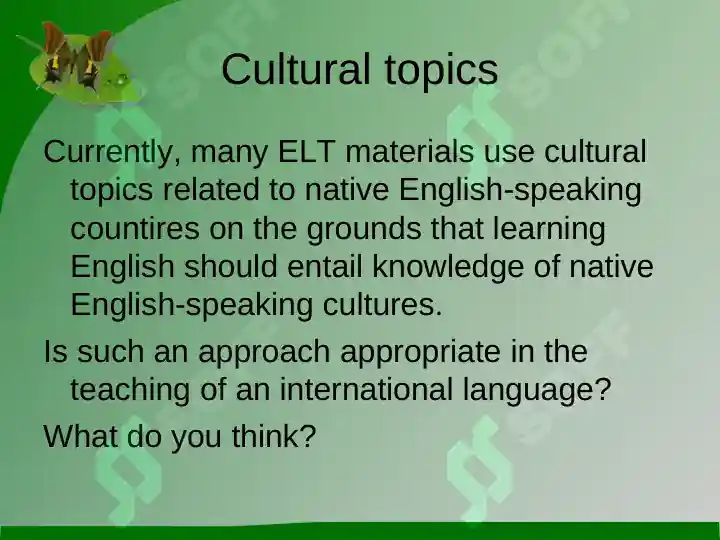 Cultural topics

Currently, many ELT materials use cultural topics related to native English-speaking countires on the grounds that learning English should entail knowledge of native English-speaking cultures.

Is such an approach appropriate in the teaching of an international language?

What do you think?